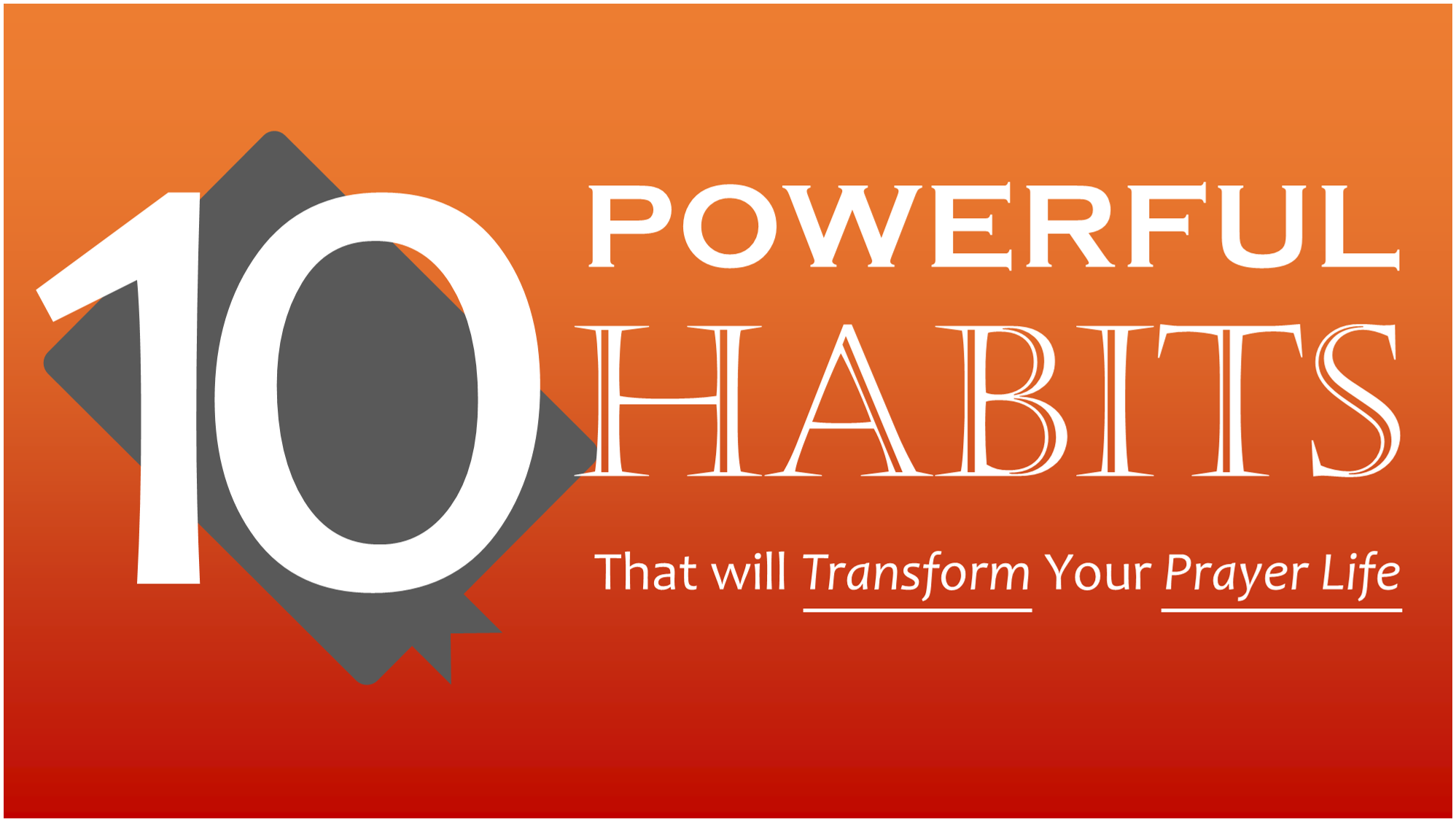 10 POWERFUL HABITS

That will Transform Your Prayer Life